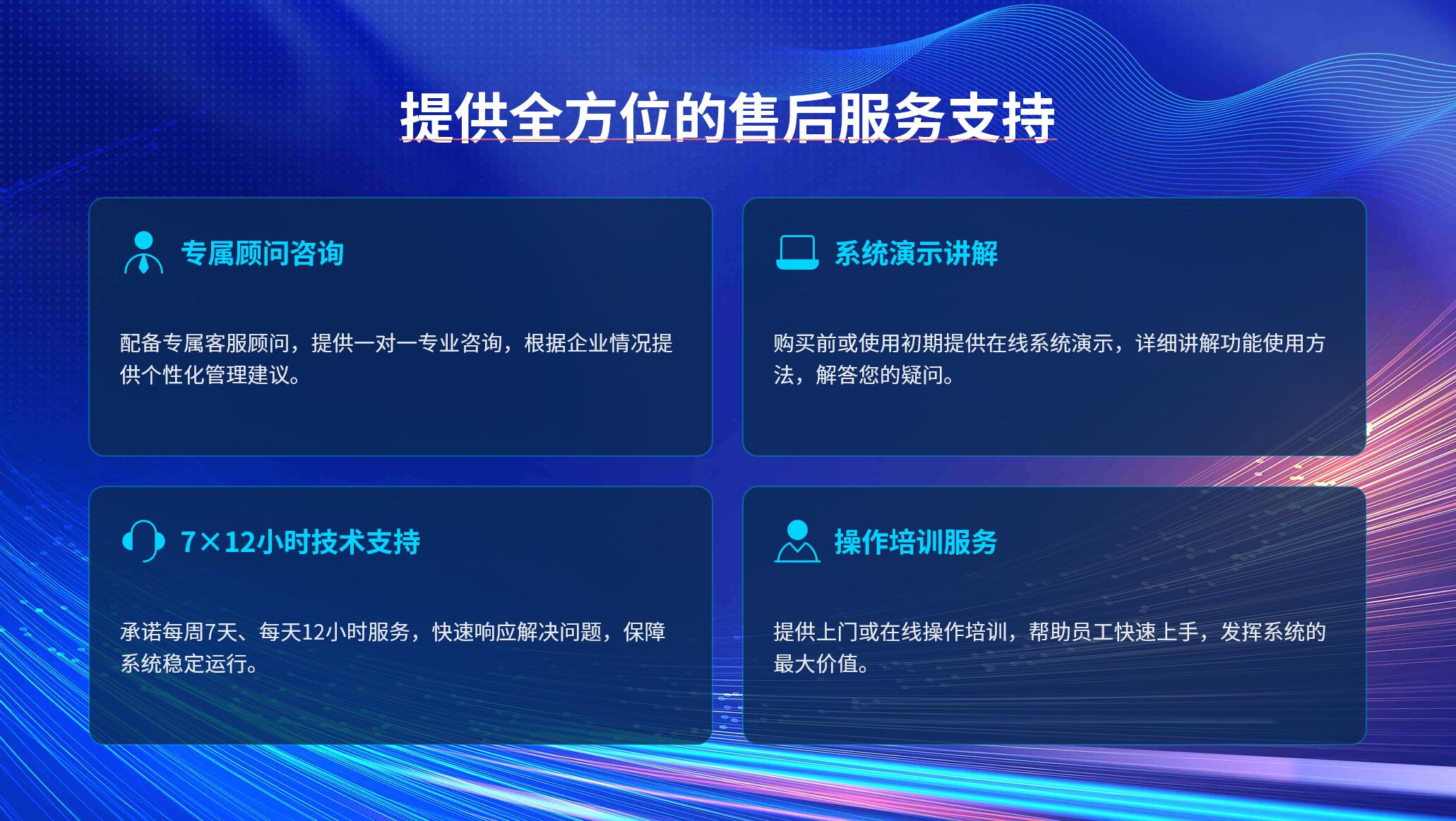 提供全方位的售后服务支持

专属顾问咨询

配备专属客服顾问，提供一对一专业咨询，根据企业情况提供个性化管理建议。

系统演示讲解

购买前或使用初期提供在线系统演示，详细讲解功能使用方法，解答您的疑问。

7×12小时技术支持

承诺每周7天、每天12小时服务，快速响应解决问题，保障系统稳定运行。

操作培训服务

提供上门或在线操作培训，帮助员工快速上手，发挥系统的最大价值。